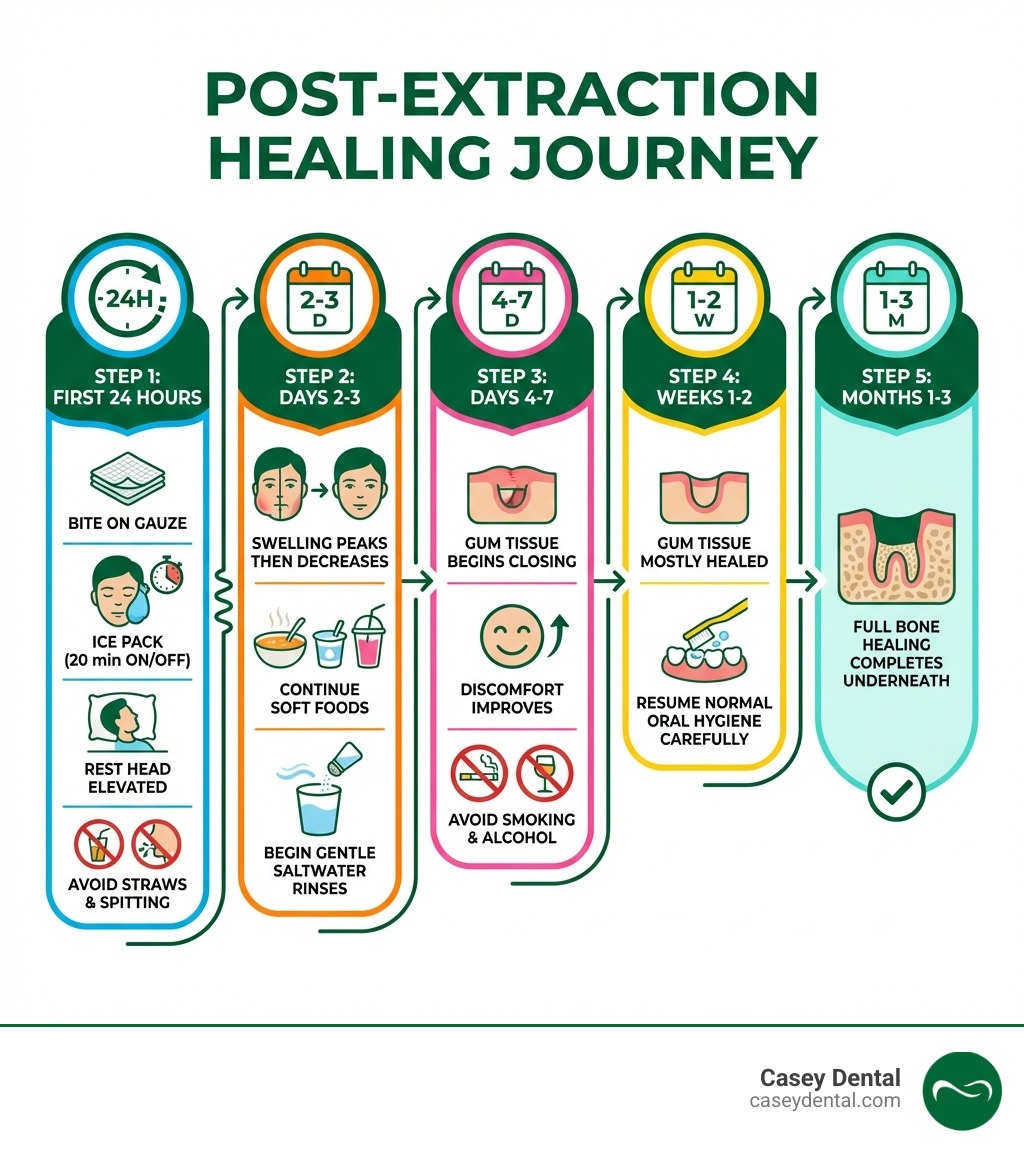 POST-EXTRACTION HEALING JOURNEY

24H
STEP 1: FIRST 24 HOURS
BITE ON GAUZE
ICE PACK (20 min ON/OFF)
REST HEAD ELEVATED
AVOID STRAWS & SPITTING

2-3 D
STEP 2: DAYS 2-3
SWELLING PEAKS THEN DECREASES
CONTINUE SOFT FOODS
BEGIN GENTLE SALTWATER RINSES

4-7 D
STEP 3: DAYS 4-7
GUM TISSUE BEGINS CLOSING
DISCOMFORT IMPROVES
AVOID SMOKING & ALCOHOL

1-2 W
STEP 4: WEEKS 1-2
GUM TISSUE MOSTLY HEALED
RESUME NORMAL ORAL HYGIENE CAREFULLY

1-3 M
STEP 5: MONTHS 1-3
FULL BONE HEALING COMPLETES UNDERNEATH

Casey Dental
caseydental.com